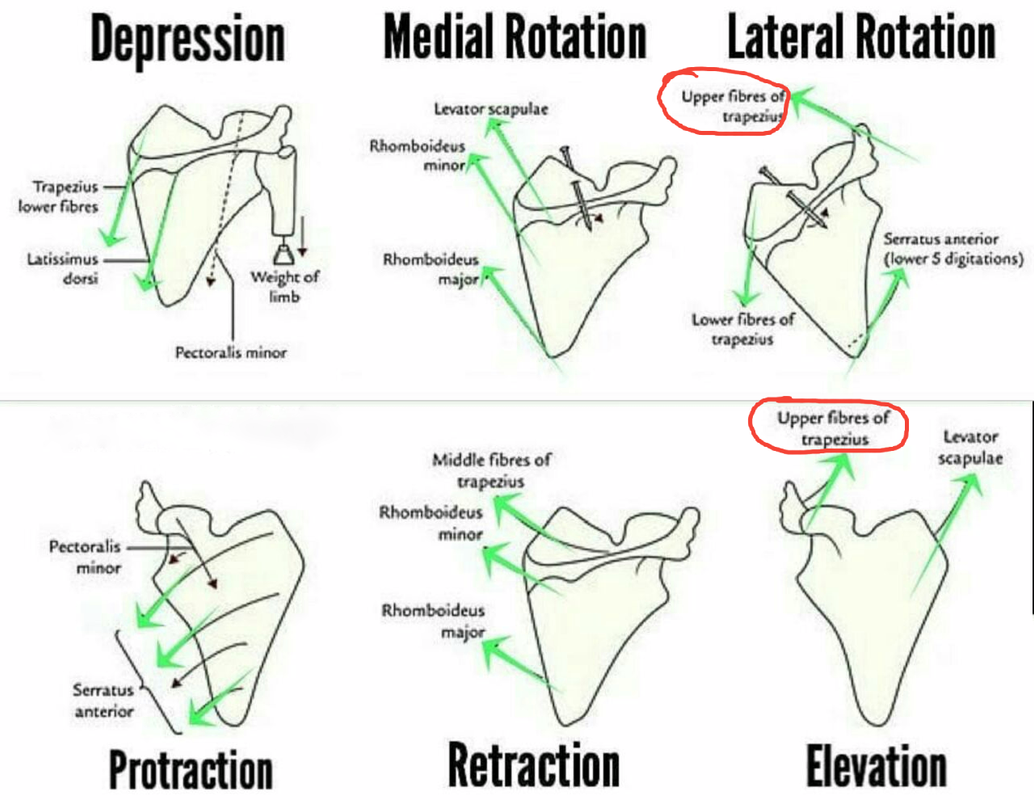 Depression

Trapezius lower fibres

Latissimus dorsi

Weight of limb

Pectoralis minor

Medial Rotation

Levator scapulae

Rhomboideus minor

Rhomboideus major

Lateral Rotation

Upper fibres of trapezius

Serratus anterior (lower 5 digitations)

Lower fibres of trapezius

Pectoralis minor

Serratus anterior

Protraction

Middle fibres of trapezius

Rhomboideus minor

Rhomboideus major

Retraction

Upper fibres of trapezius

Levator scapulae

Elevation